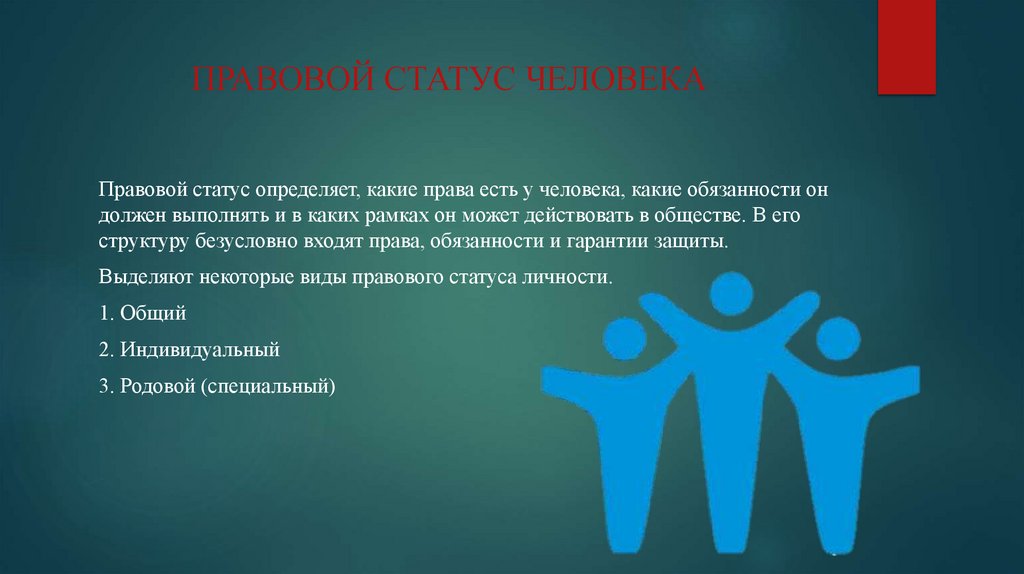 ПРАВОВОЙ СТАТУС ЧЕЛОВЕКА

Правовой статус определяет, какие права есть у человека, какие обязанности он должен выполнять и в каких рамках он может действовать в обществе. В его структуру безусловно входят права, обязанности и гарантии защиты.

Выделяют некоторые виды правового статуса личности.

1. Общий

2. Индивидуальный

3. Родовой (специальный)